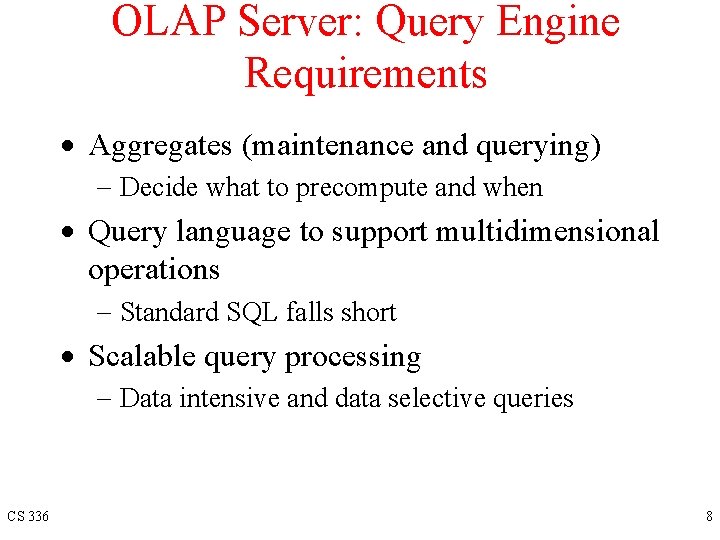 OLAP Server: Query Engine Requirements

• Aggregates (maintenance and querying)
– Decide what to precompute and when

• Query language to support multidimensional operations
– Standard SQL falls short

• Scalable query processing
– Data intensive and data selective queries

CS 336

8